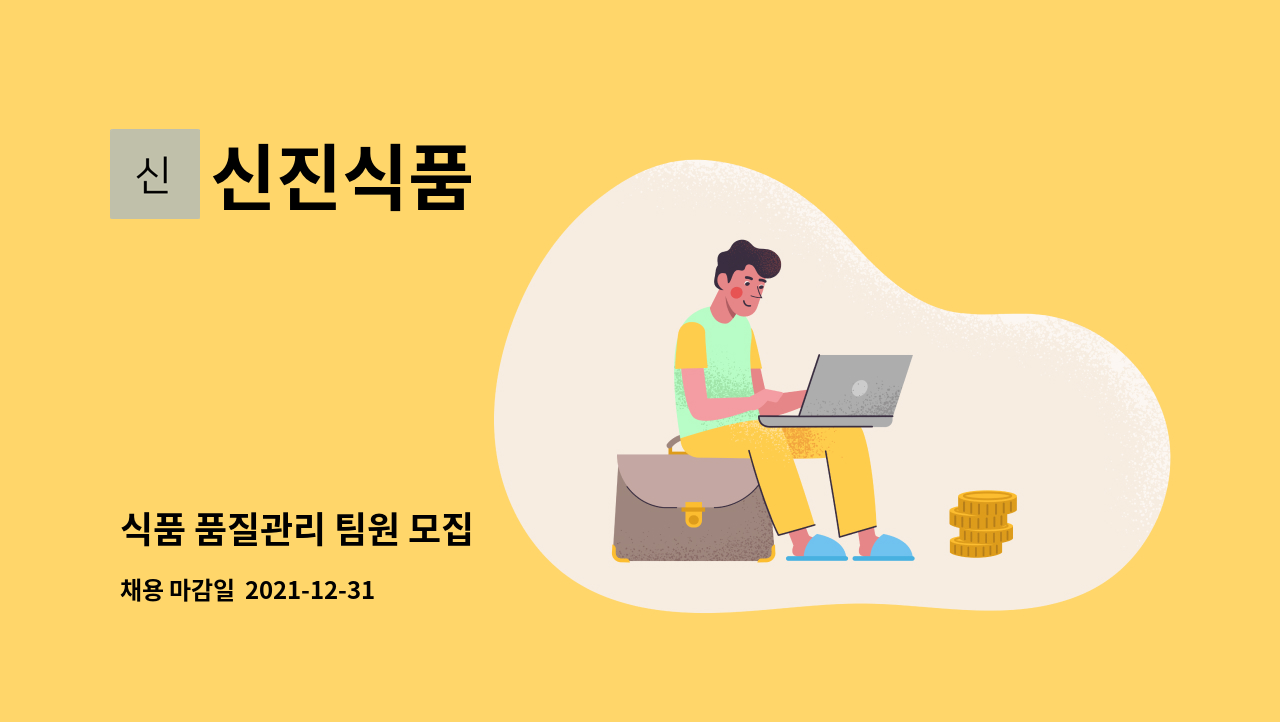 신 신진식품

식품 품질관리 팀원 모집

채용 마감일 2021-12-31